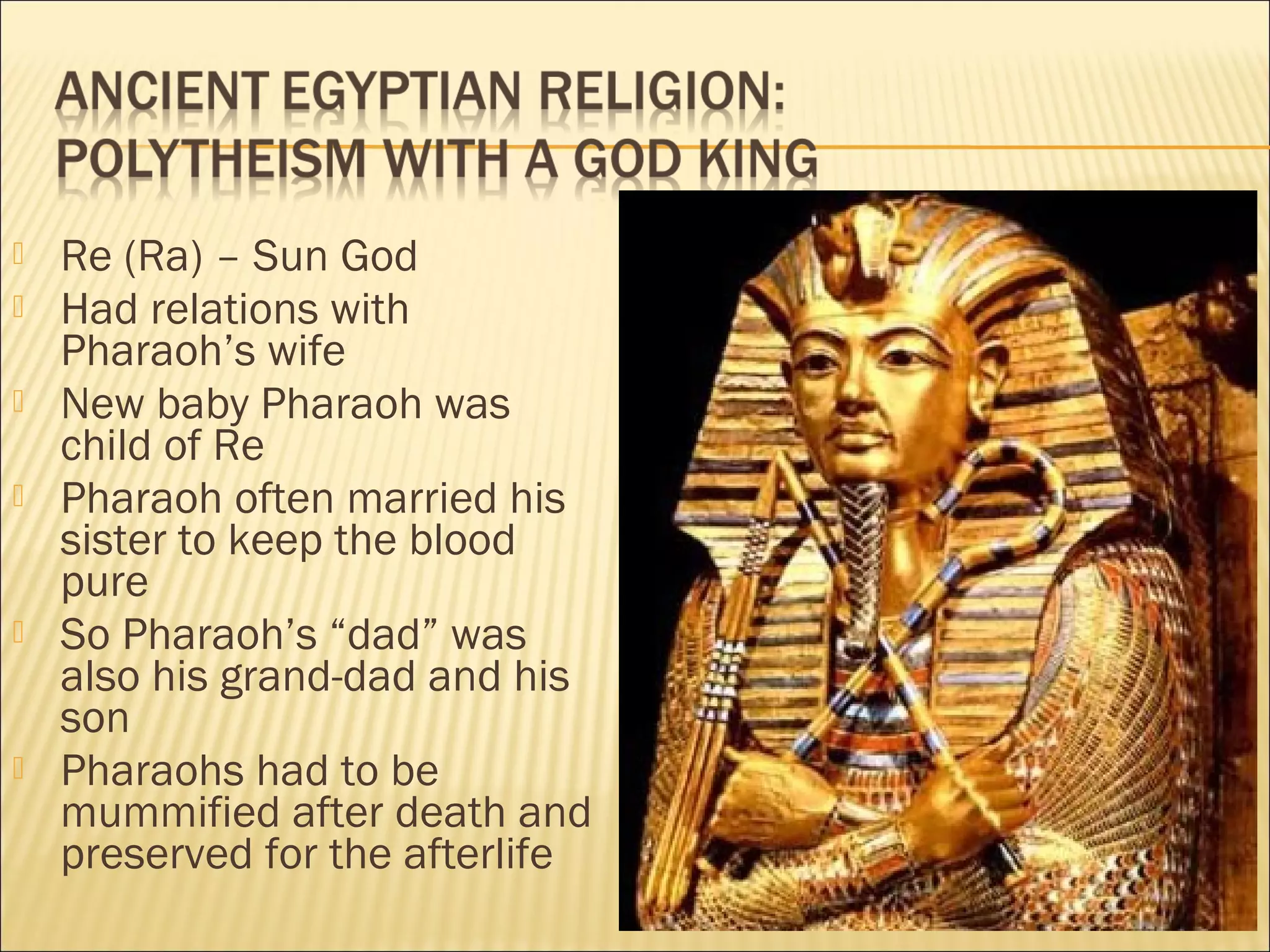 ANCIENT EGYPTIAN RELIGION: POLYTHEISM WITH A GOD KING

Re (Ra) – Sun God
Had relations with Pharaoh’s wife
New baby Pharaoh was child of Re
Pharaoh often married his sister to keep the blood pure
So Pharaoh’s “dad” was also his grand-dad and his son
Pharaohs had to be mummified after death and preserved for the afterlife